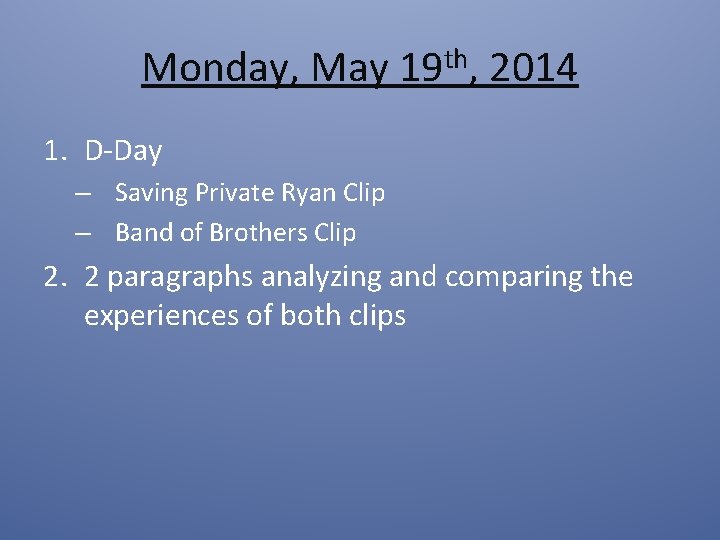 Monday, May 19th, 2014

1. D-Day
– Saving Private Ryan Clip
– Band of Brothers Clip
2. 2 paragraphs analyzing and comparing the experiences of both clips